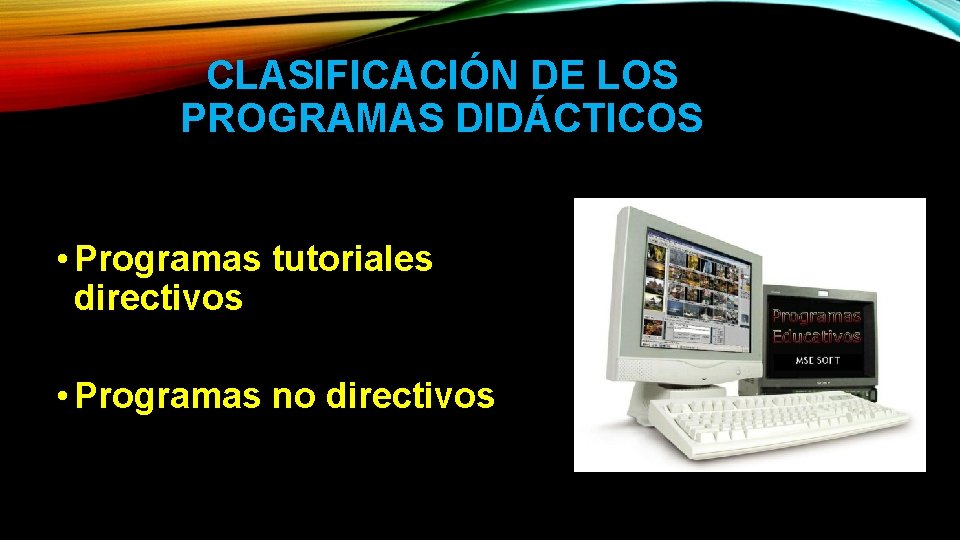 CLASIFICACIÓN DE LOS PROGRAMAS DIDÁCTICOS

• Programas tutoriales directivos

• Programas no directivos

Programas Educativos

MSE SOFT